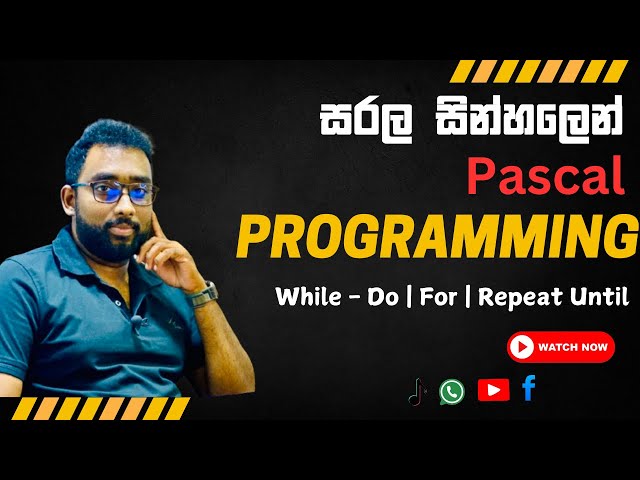 සරල සින්හලෙන්
Pascal
PROGRAMMING
While - Do | For | Repeat Until
WATCH NOW